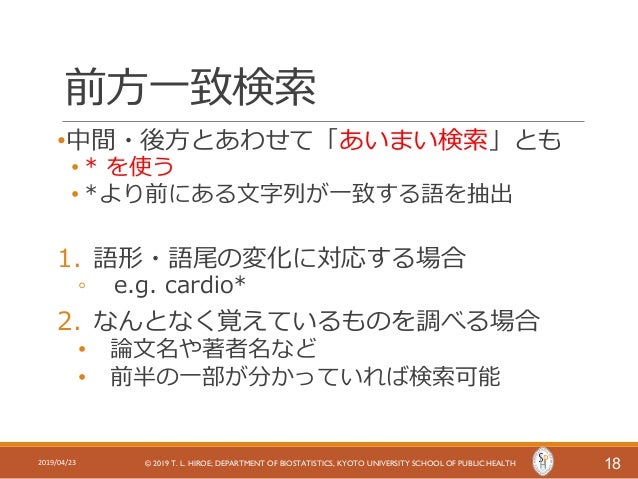 前方一致検索

•中間・後方とあわせて「あいまい検索」とも
• * を使う
• *より前にある文字列が一致する語を抽出

1. 語形・語尾の変化に対応する場合
◦ e.g. cardio*

2. なんとなく覚えているものを調べる場合
• 論文名や著者名など
• 前半の一部が分かっていれば検索可能

2019/04/23 © 2019 T. L. HIROE; DEPARTMENT OF BIOSTATISTICS, KYOTO UNIVERSITY SCHOOL OF PUBLIC HEALTH SPH 18